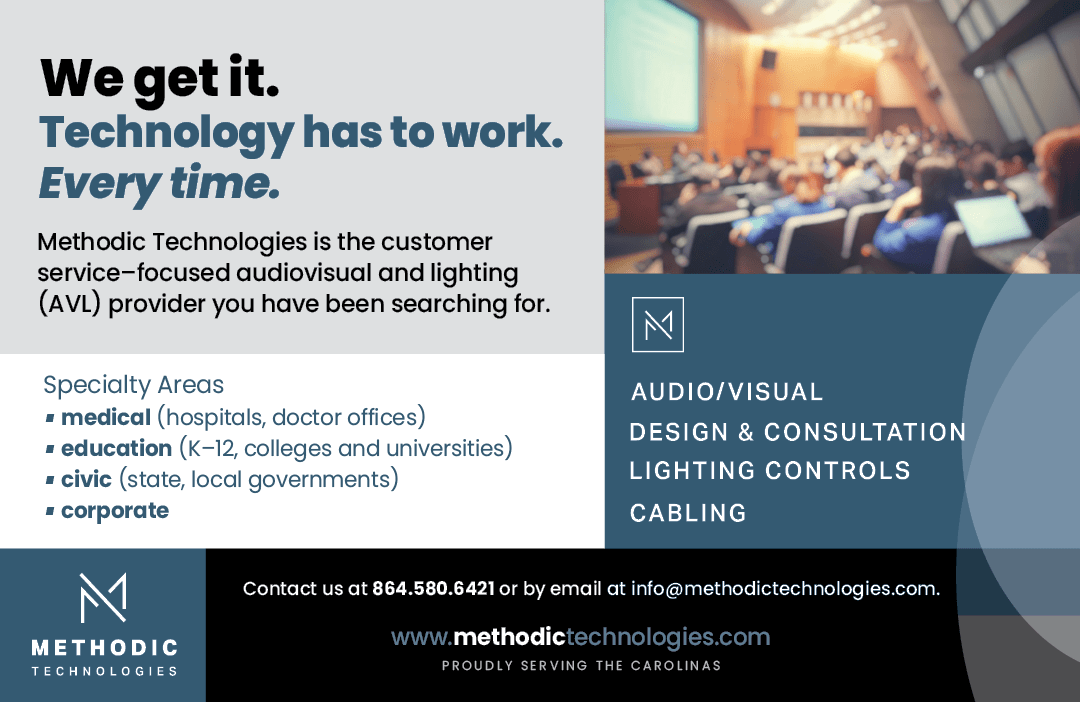 We get it.
Technology has to work.
Every time.

Methodic Technologies is the customer service–focused audiovisual and lighting (AVL) provider you have been searching for.

Specialty Areas
▪ medical (hospitals, doctor offices)
▪ education (K–12, colleges and universities)
▪ civic (state, local governments)
▪ corporate

AUDIO/VISUAL
DESIGN & CONSULTATION
LIGHTING CONTROLS
CABLING

METHODIC
TECHNOLOGIES

Contact us at 864.580.6421 or by email at info@methodictechnologies.com.

www.methodictechnologies.com
PROUDLY SERVING THE CAROLINAS